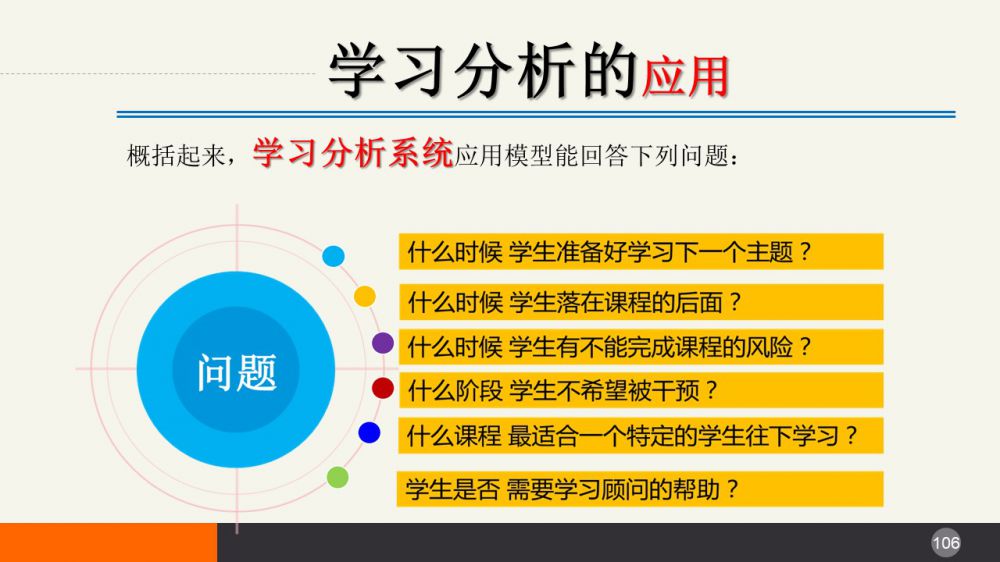 学习分析的应用

概括起来，学习分析系统应用模型能回答下列问题：

问题

什么时候 学生准备好学习下一个主题？

什么时候 学生落在课程的后面？

什么时候 学生有不能完成课程的风险？

什么阶段 学生不希望被干预？

什么课程 最适合一个特定的学生往下学习？

学生是否 需要学习顾问的帮助？

106